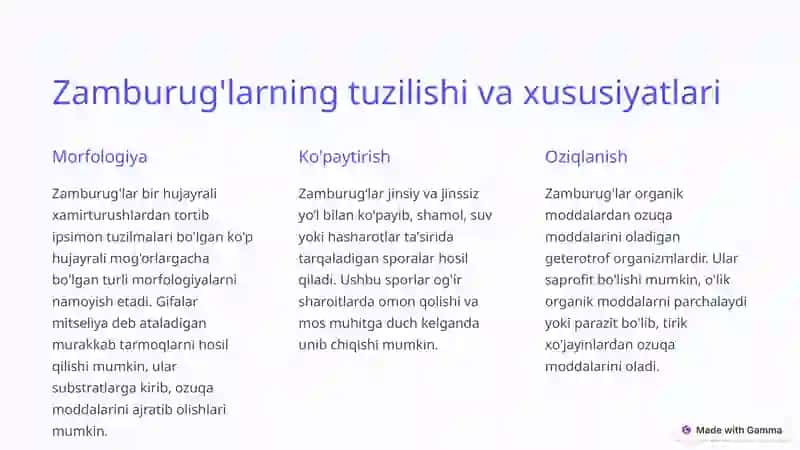 Zamburug'larning tuzilishi va xususiyatlari

Morfologiya

Zamburug'lar bir hujayrali xamirturushlardan tortib ipsimon tuzilmalari bo'lgan ko'p hujayrali mog'orlargacha bo'lgan turli morfologiyalarni namoyish etadi. Gifalar mitseliya deb ataladigan murakkab tarmoqlarni hosil qilishi mumkin, ular substratlarga kirib, ozuqa moddalarini ajratib olishlari mumkin.

Ko'paytirish

Zamburug'lar jinsiy va jinssiz yo'l bilan ko'payib, shamol, suv yoki hasharotlar ta'sirida tarqaladigan sporalar hosil qiladi. Ushbu sporlar og'ir sharoitlarda omon qolishi va mos muhitga duch kelganda unib chiqishi mumkin.

Oziqlanish

Zamburug'lar organik moddalardan ozuqa moddalarini oladigan geterotrof organizmlardir. Ular saprofit bo'lishi mumkin, o'lik organik moddalarni parchalaydi yoki parazit bo'lib, tirik xo'jayinlardan ozuqa moddalarini oladi.

Made with Gamma